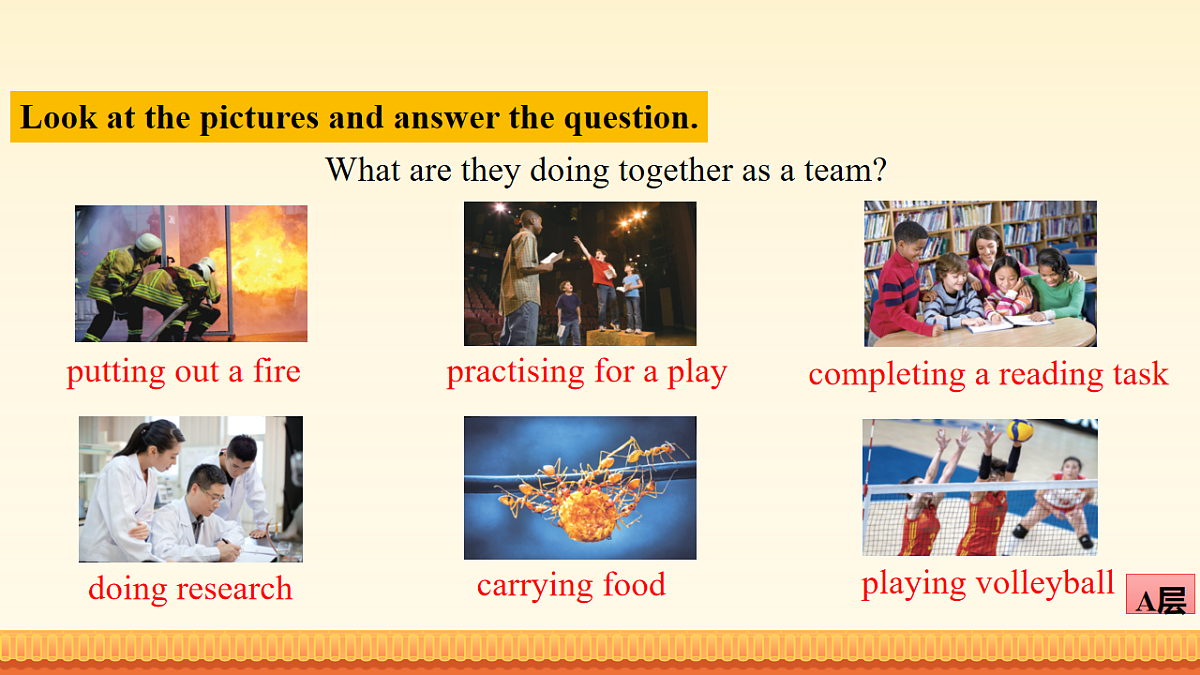 Look at the pictures and answer the question.

What are they doing together as a team?

putting out a fire

practising for a play

completing a reading task

doing research

carrying food

playing volleyball

A层